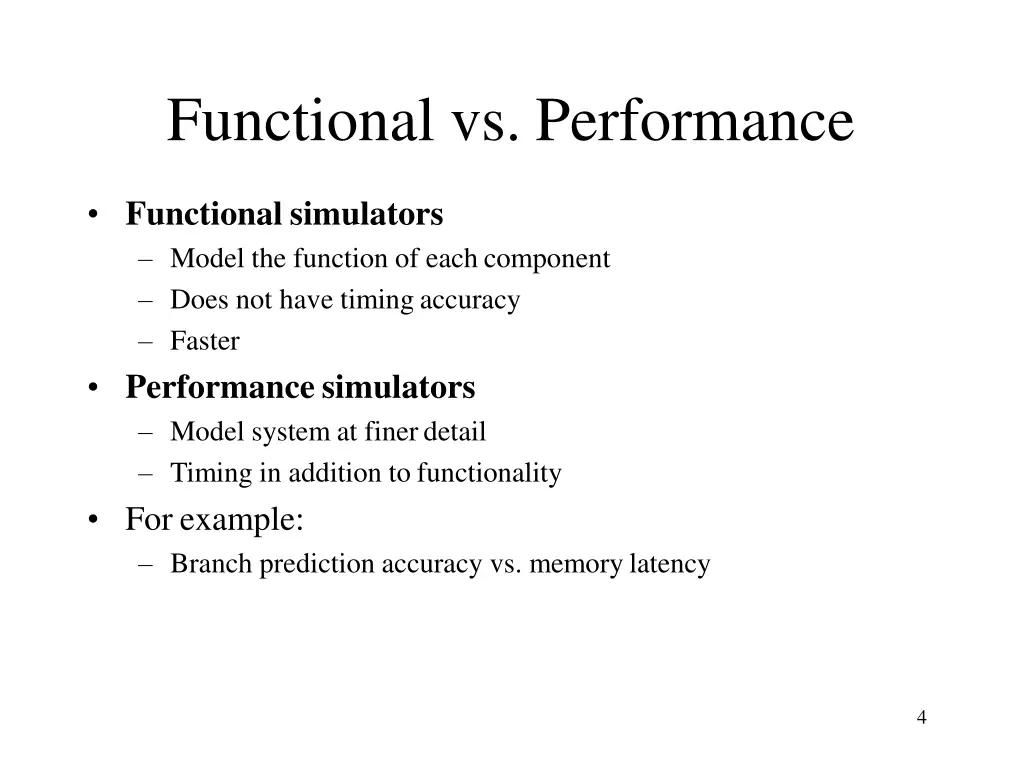 Functional vs. Performance

• Functional simulators
– Model the function of each component
– Does not have timing accuracy
– Faster
• Performance simulators
– Model system at finer detail
– Timing in addition to functionality
• For example:
– Branch prediction accuracy vs. memory latency

4